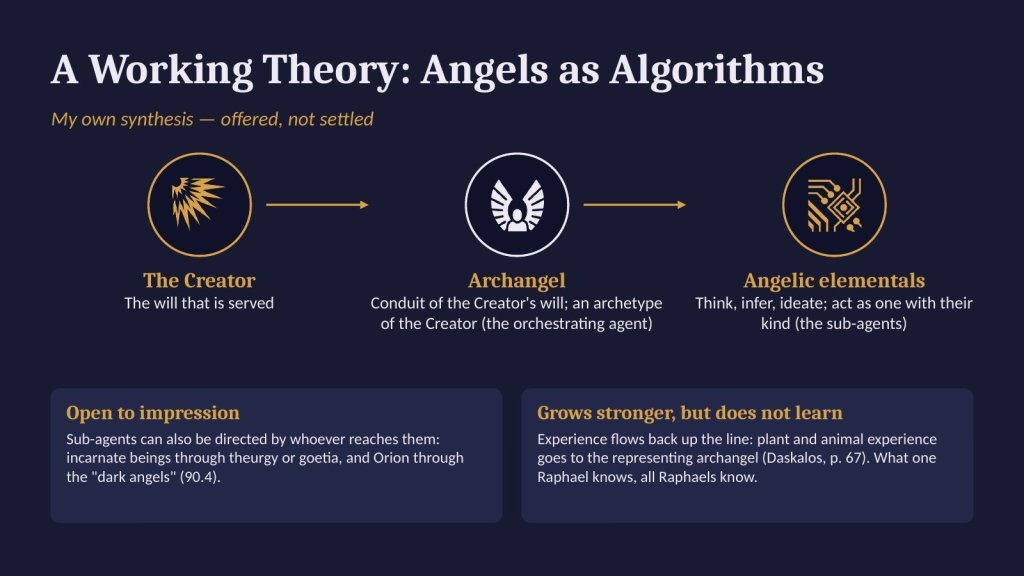 A Working Theory: Angels as Algorithms

My own synthesis — offered, not settled

The Creator
The will that is served

Archangel
Conduit of the Creator's will; an archetype of the Creator (the orchestrating agent)

Angelic elementals
Think, infer, ideate; act as one with their kind (the sub-agents)

Open to impression
Sub-agents can also be directed by whoever reaches them: incarnate beings through theurgy or goetia, and Orion through the "dark angels" (90.4).

Grows stronger, but does not learn
Experience flows back up the line: plant and animal experience goes to the representing archangel (Daskalos, p. 67). What one Raphael knows, all Raphaels know.